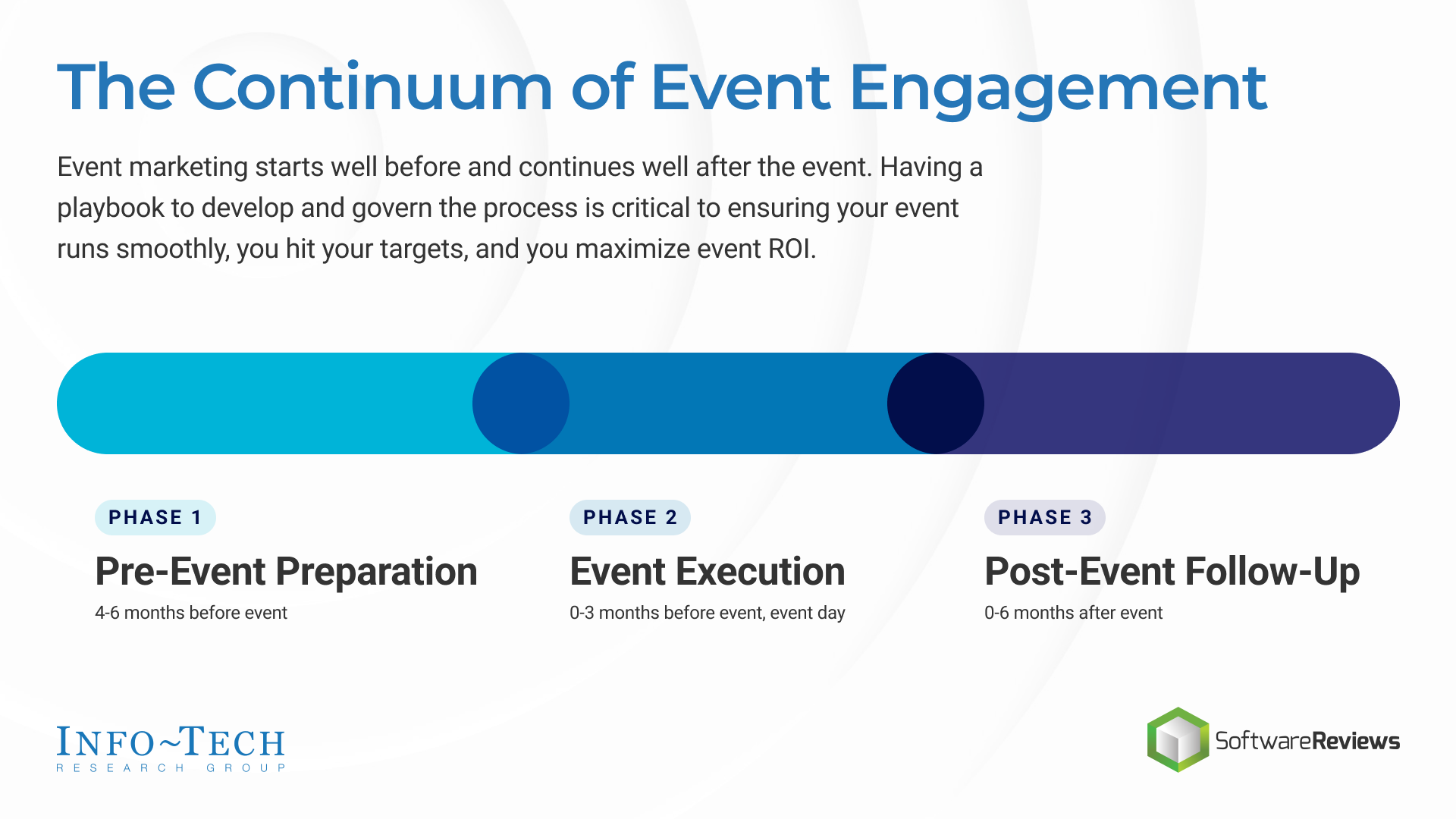 The Continuum of Event Engagement

Event marketing starts well before and continues well after the event. Having a playbook to develop and govern the process is critical to ensuring your event runs smoothly, you hit your targets, and you maximize event ROI.

PHASE 1
Pre-Event Preparation
4-6 months before event

PHASE 2
Event Execution
0-3 months before event, event day

PHASE 3
Post-Event Follow-Up
0-6 months after event

INFO~TECH
RESEARCH GROUP

SoftwareReviews